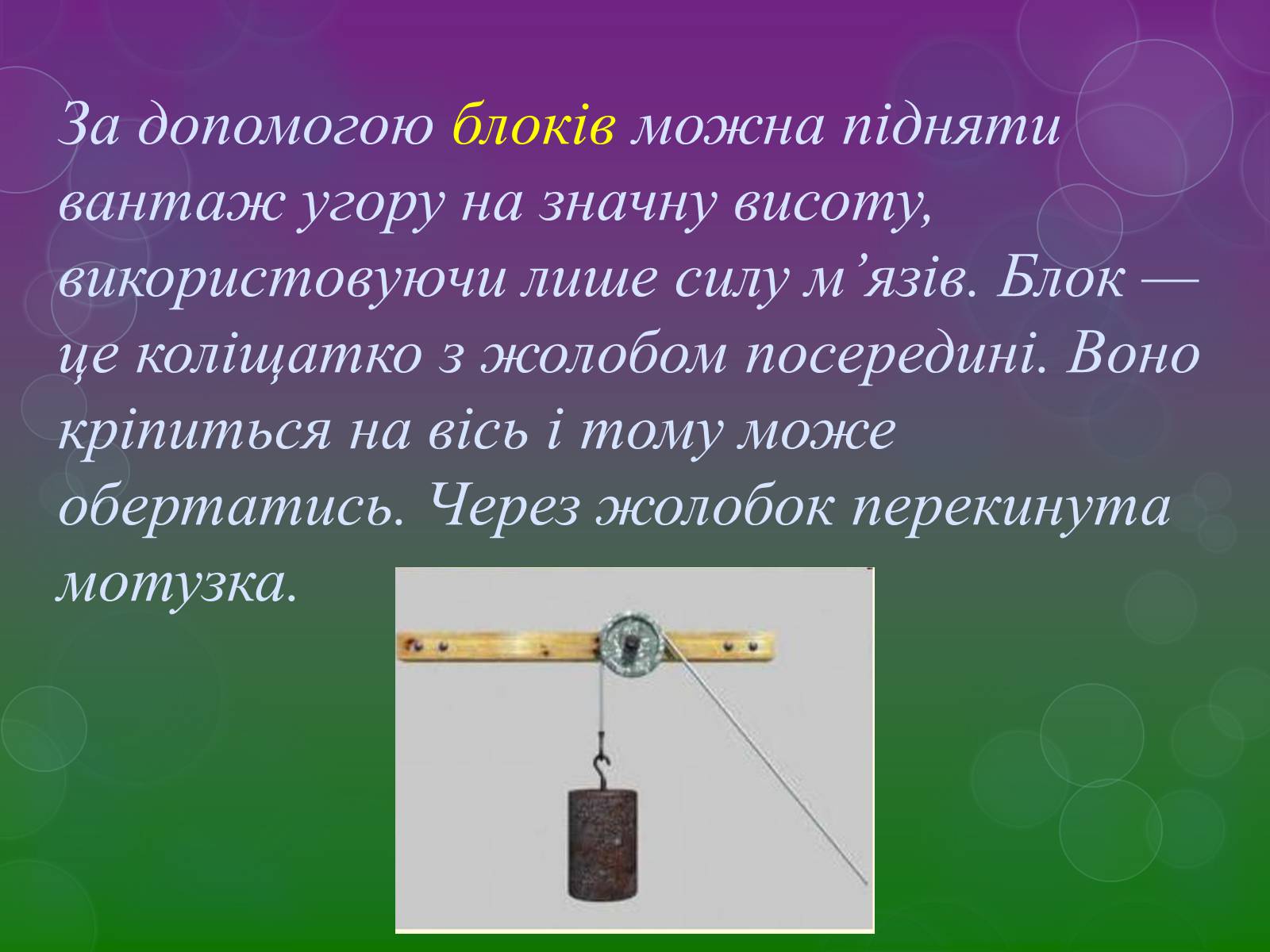 За допомогою блоків можна підняти вантаж угору на значну висоту, використовуючи лише силу м’язів. Блок — це коліщатко з жолобом посередині. Воно кріпиться на вісь і тому може обертатись. Через жолобок перекинута мотузка.